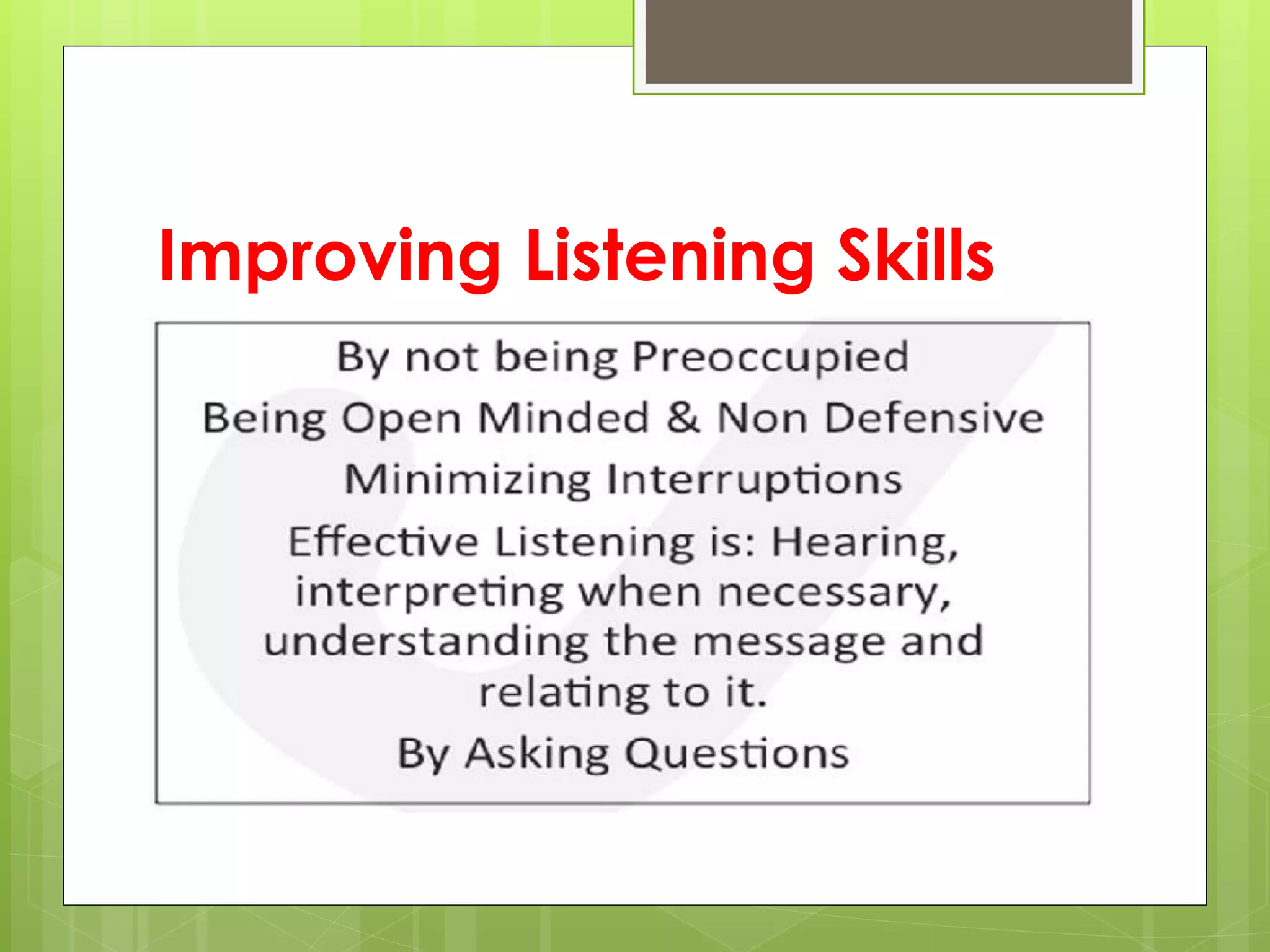 Improving Listening Skills

By not being Preoccupied

Being Open Minded & Non Defensive

Minimizing Interruptions

Effective Listening is: Hearing, interpreting when necessary, understanding the message and relating to it.

By Asking Questions